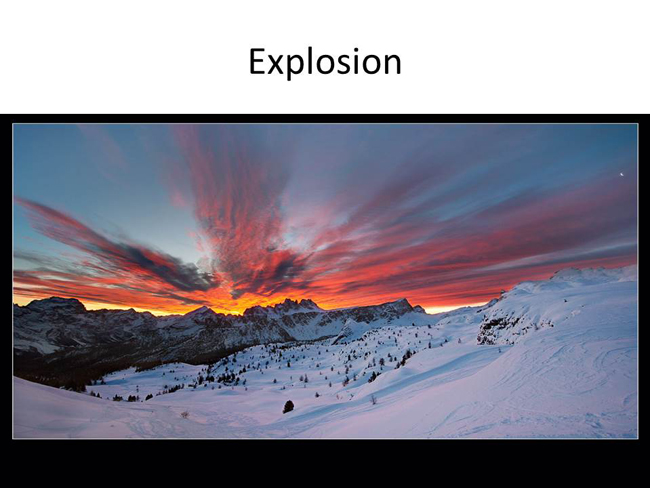 Explosion